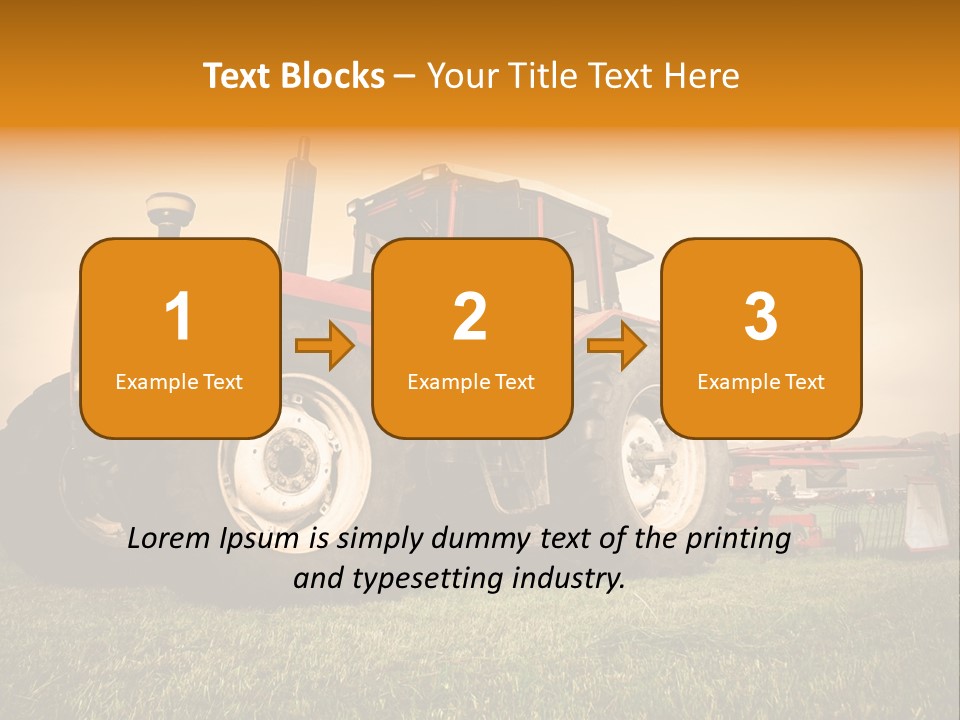 Text Blocks – Your Title Text Here

1
Example Text

2
Example Text

3
Example Text

Lorem Ipsum is simply dummy text of the printing and typesetting industry.